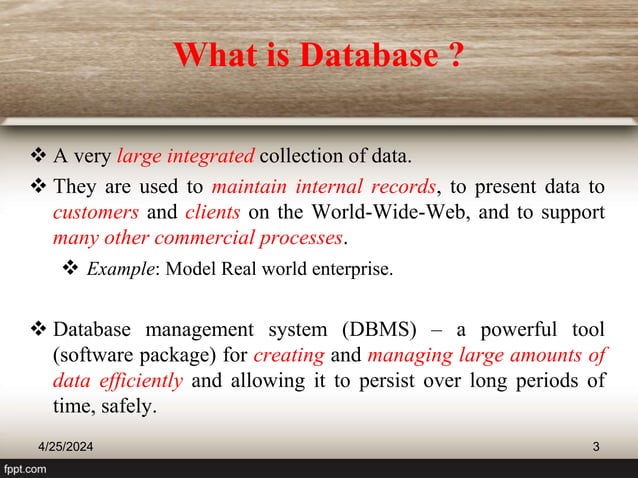 What is Database ?

❖ A very large integrated collection of data.

❖ They are used to maintain internal records, to present data to customers and clients on the World-Wide-Web, and to support many other commercial processes.

❖ Example: Model Real world enterprise.

❖ Database management system (DBMS) – a powerful tool (software package) for creating and managing large amounts of data efficiently and allowing it to persist over long periods of time, safely.

4/25/2024

3

fppt.com